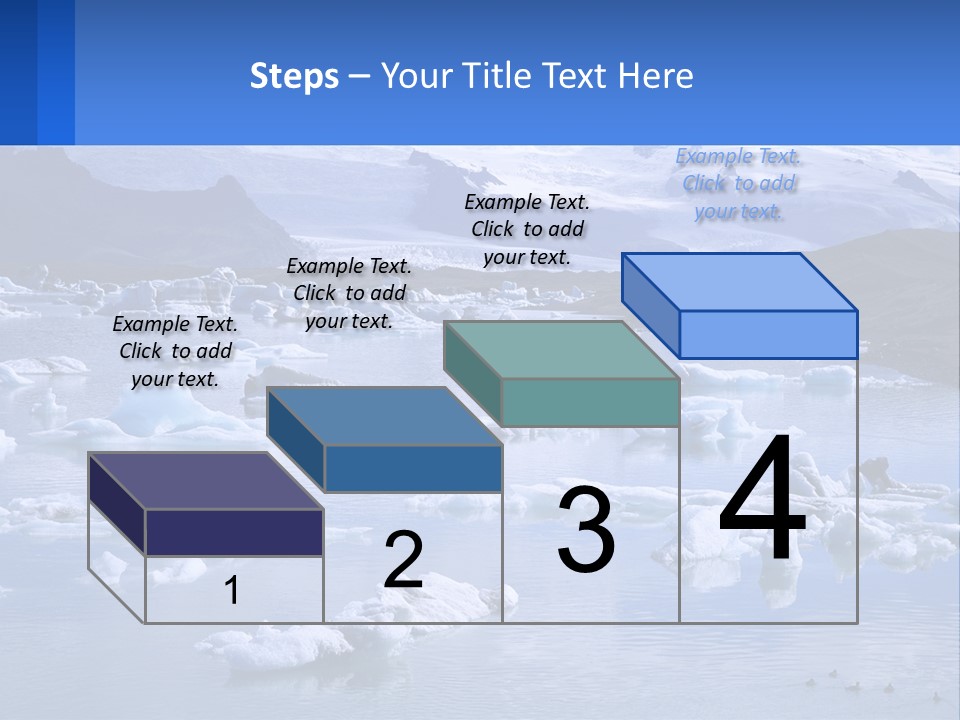 Steps – Your Title Text Here

Example Text. Click to add your text.

Example Text. Click to add your text.

Example Text. Click to add your text.

Example Text. Click to add your text.

1

2

3

4